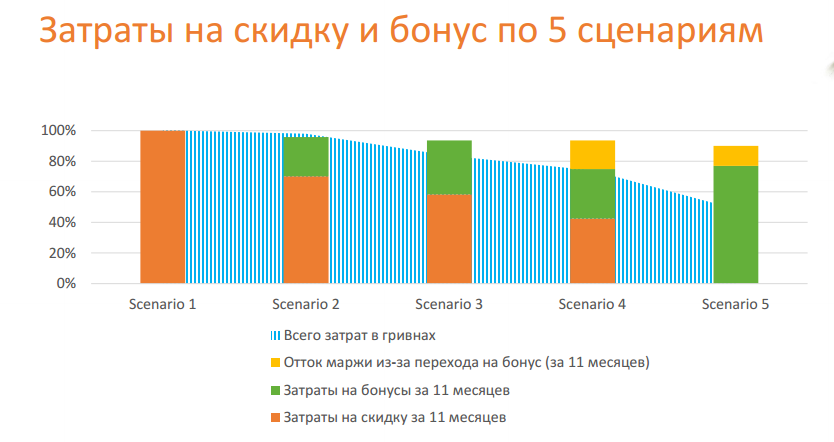 Затраты на скидку и бонус по 5 сценариям

100%
80%
60%
40%
20%
0%

Scenario 1
Scenario 2
Scenario 3
Scenario 4
Scenario 5

Всего затрат в гривнах
Отток маржи из-за перехода на бонус (за 11 месяцев)
Затраты на бонусы за 11 месяцев
Затраты на скидку за 11 месяцев